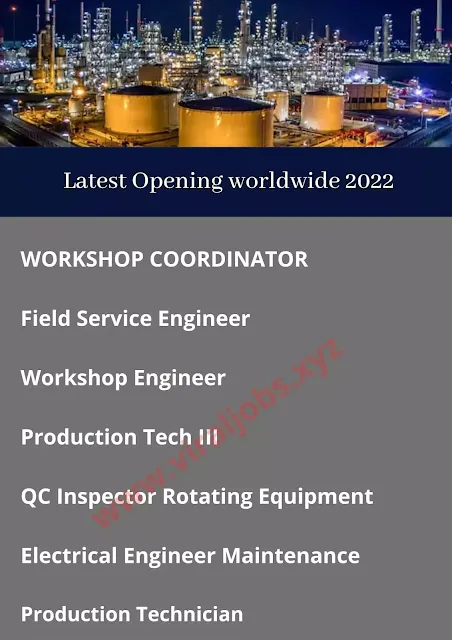 Latest Opening worldwide 2022

WORKSHOP COORDINATOR

Field Service Engineer

Workshop Engineer

Production Tech III

QC Inspector Rotating Equipment

Electrical Engineer Maintenance

Production Technician

www.viraljobs.xyz